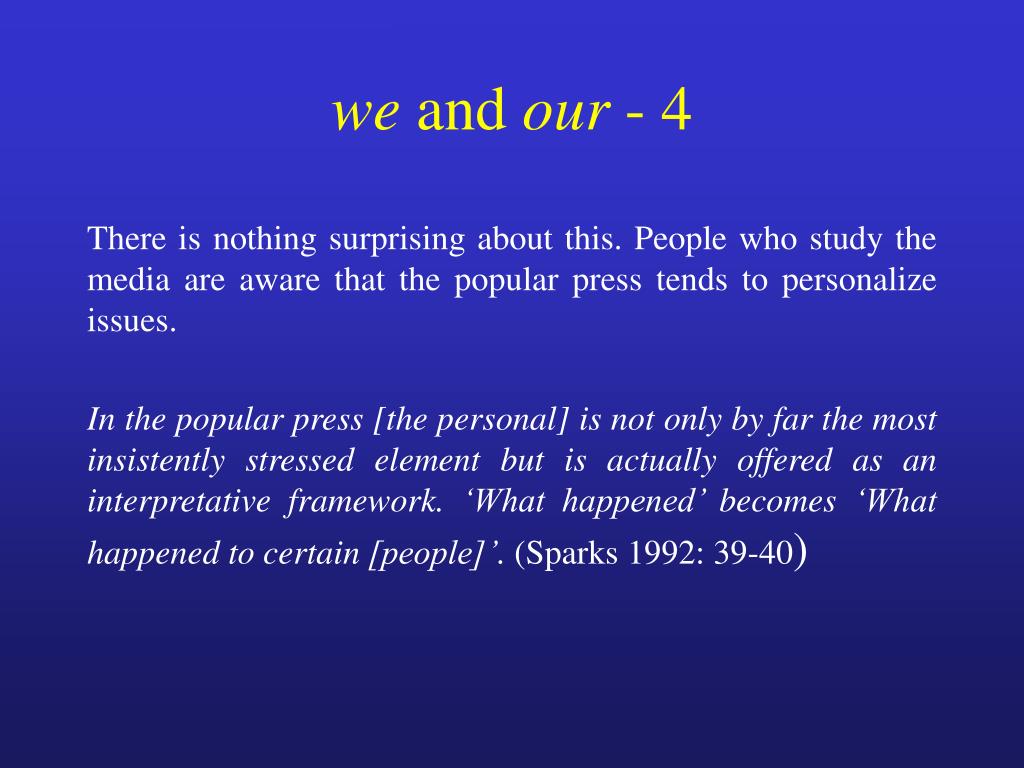 we and our - 4

There is nothing surprising about this. People who study the media are aware that the popular press tends to personalize issues.

In the popular press [the personal] is not only by far the most insistently stressed element but is actually offered as an interpretative framework. ‘What happened’ becomes ‘What happened to certain [people]’. (Sparks 1992: 39-40)